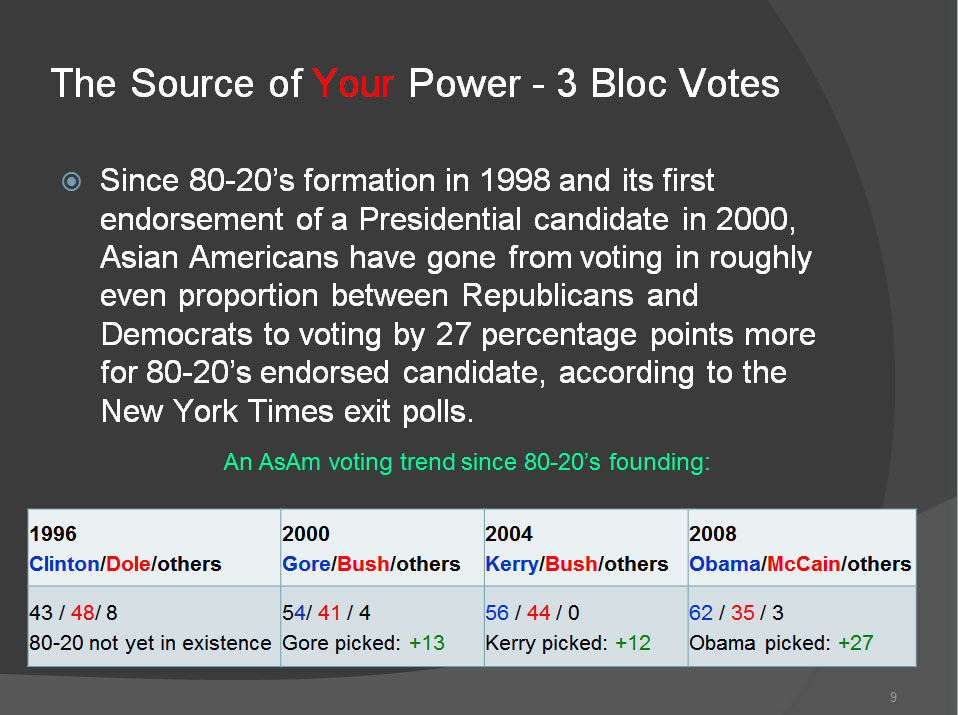 The Source of Your Power - 3 Bloc Votes

Since 80-20's formation in 1998 and its first endorsement of a Presidential candidate in 2000, Asian Americans have gone from voting in roughly even proportion between Republicans and Democrats to voting by 27 percentage points more for 80-20's endorsed candidate, according to the New York Times exit polls.

An AsAm voting trend since 80-20's founding:

| 1996 Clinton/Dole/others | 2000 Gore/Bush/others | 2004 Kerry/Bush/others | 2008 Obama/McCain/others |
|---|---|---|---|
| 43 / 48/ 8 80-20 not yet in existence | 54/ 41 / 4 Gore picked: +13 | 56 / 44 / 0 Kerry picked: +12 | 62 / 35 / 3 Obama picked: +27 |

9